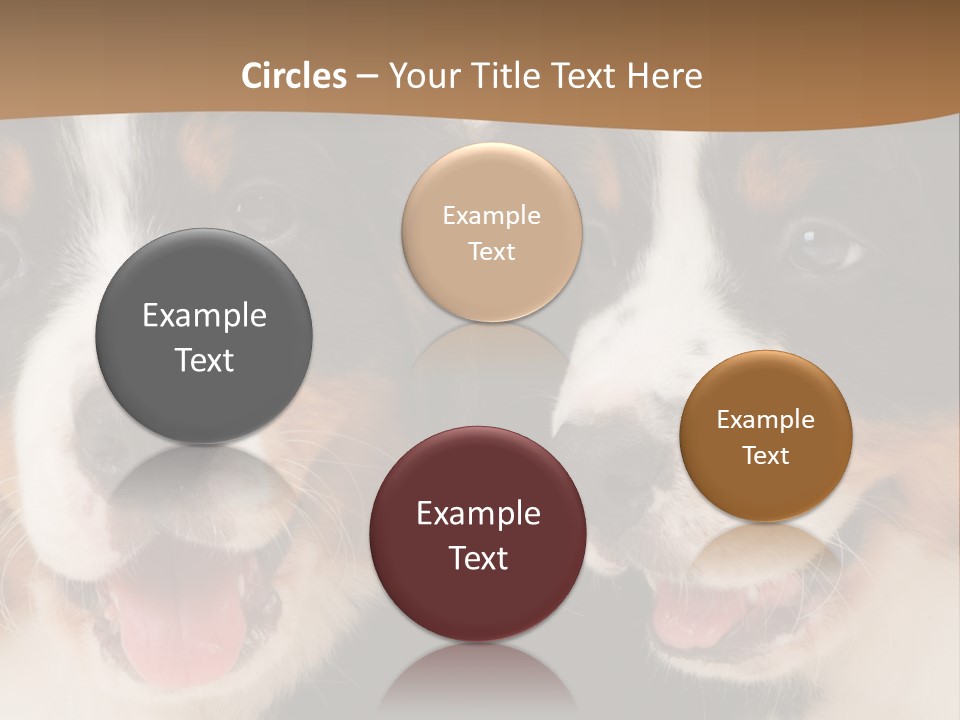 Circles – Your Title Text Here

Example Text

Example Text

Example Text

Example Text